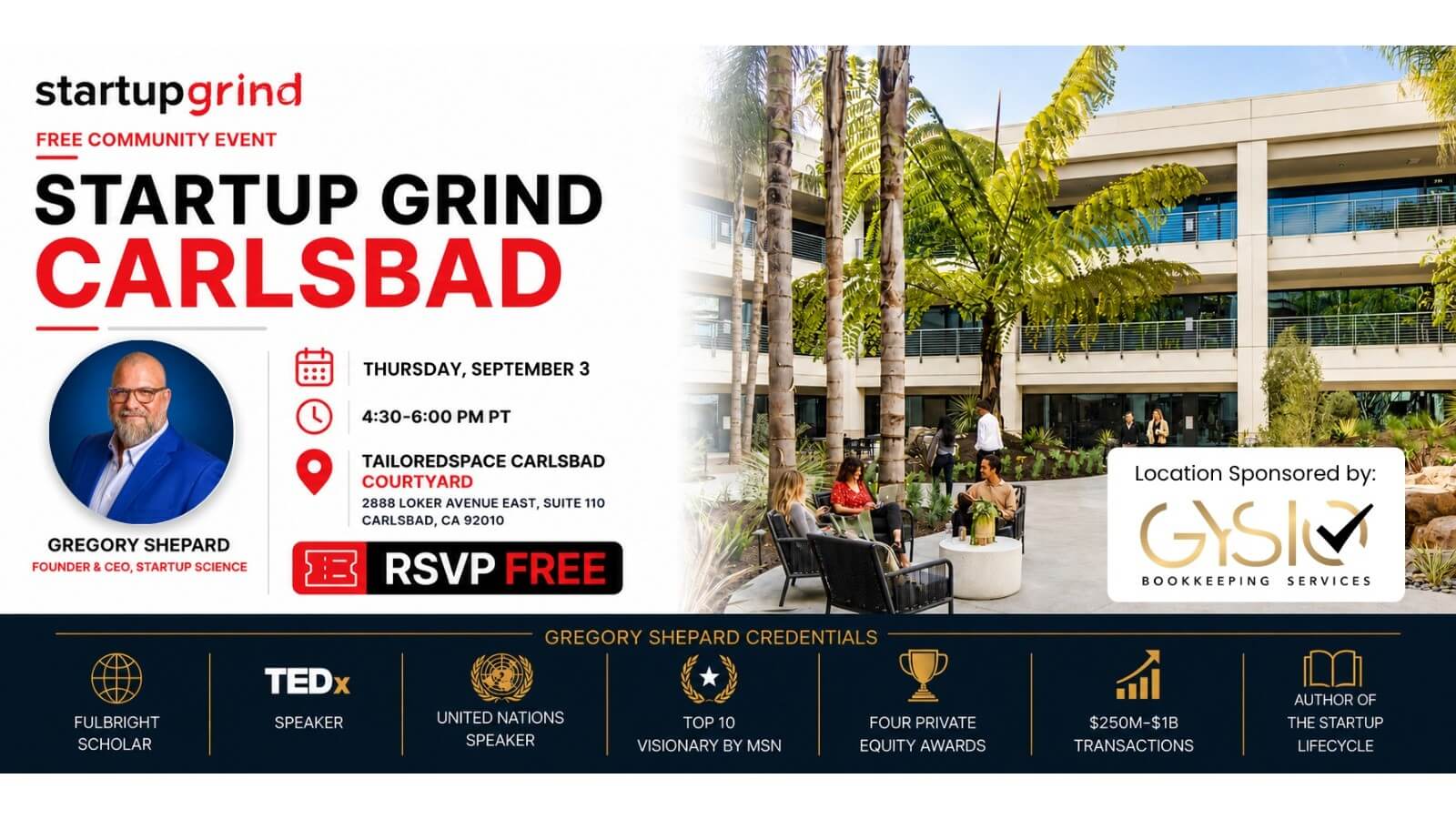 startupgrind

FREE COMMUNITY EVENT

STARTUP GRIND CARLSBAD

GREGORY SHEPARD
FOUNDER & CEO, STARTUP SCIENCE

THURSDAY, SEPTEMBER 3

4:30-6:00 PM PT

TAILOREDSPACE CARLSBAD COURTYARD
2888 LOKER AVENUE EAST, SUITE 110
CARLSBAD, CA 92010

RSVP FREE

Location Sponsored by:

GYSIO
BOOKKEEPING SERVICES

GREGORY SHEPARD CREDENTIALS

FULBRIGHT SCHOLAR

TEDx SPEAKER

UNITED NATIONS SPEAKER

TOP 10 VISIONARY BY MSN

FOUR PRIVATE EQUITY AWARDS

$250M-$1B TRANSACTIONS

AUTHOR OF THE STARTUP LIFECYCLE